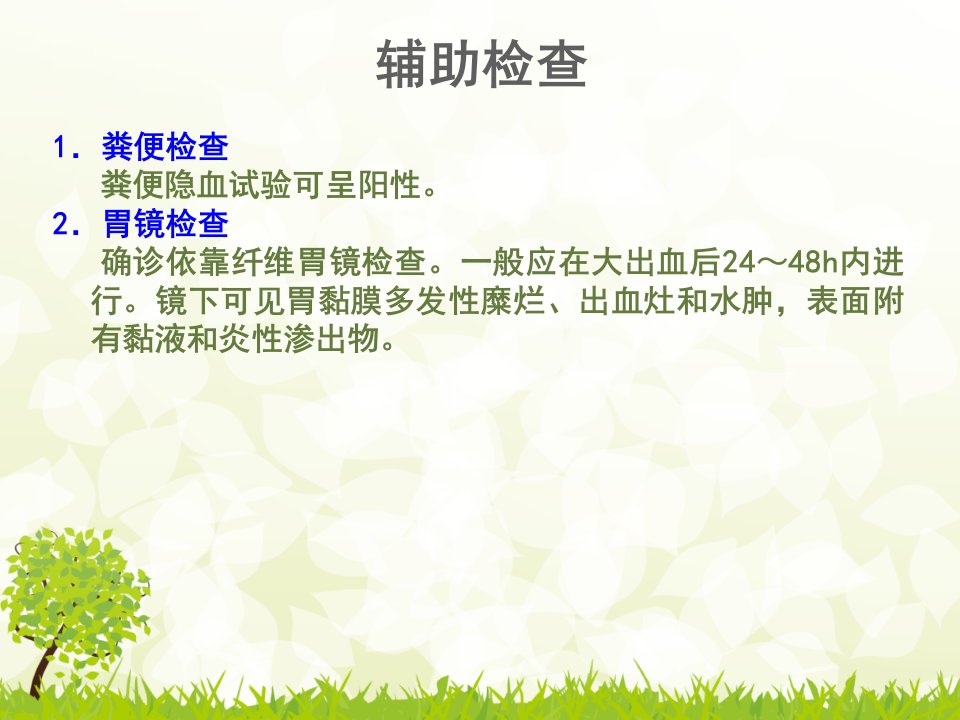 辅助检查

1. 粪便检查
粪便隐血试验可呈阳性。

2. 胃镜检查
确诊依靠纤维胃镜检查。一般应在大出血后24～48h内进行。镜下可见胃黏膜多发性糜烂、出血灶和水肿，表面附有黏液和炎性渗出物。